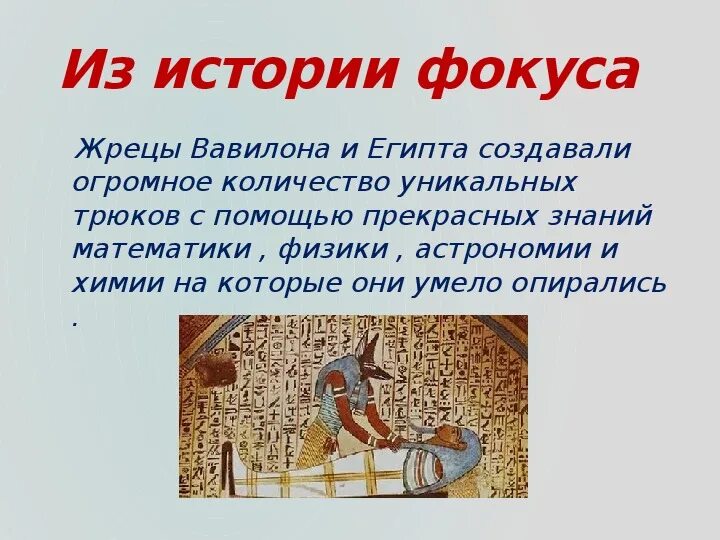 Из истории фокуса

Жрецы Вавилона и Египта создавали огромное количество уникальных трюков с помощью прекрасных знаний математики , физики , астрономии и химии на которые они умело опирались .